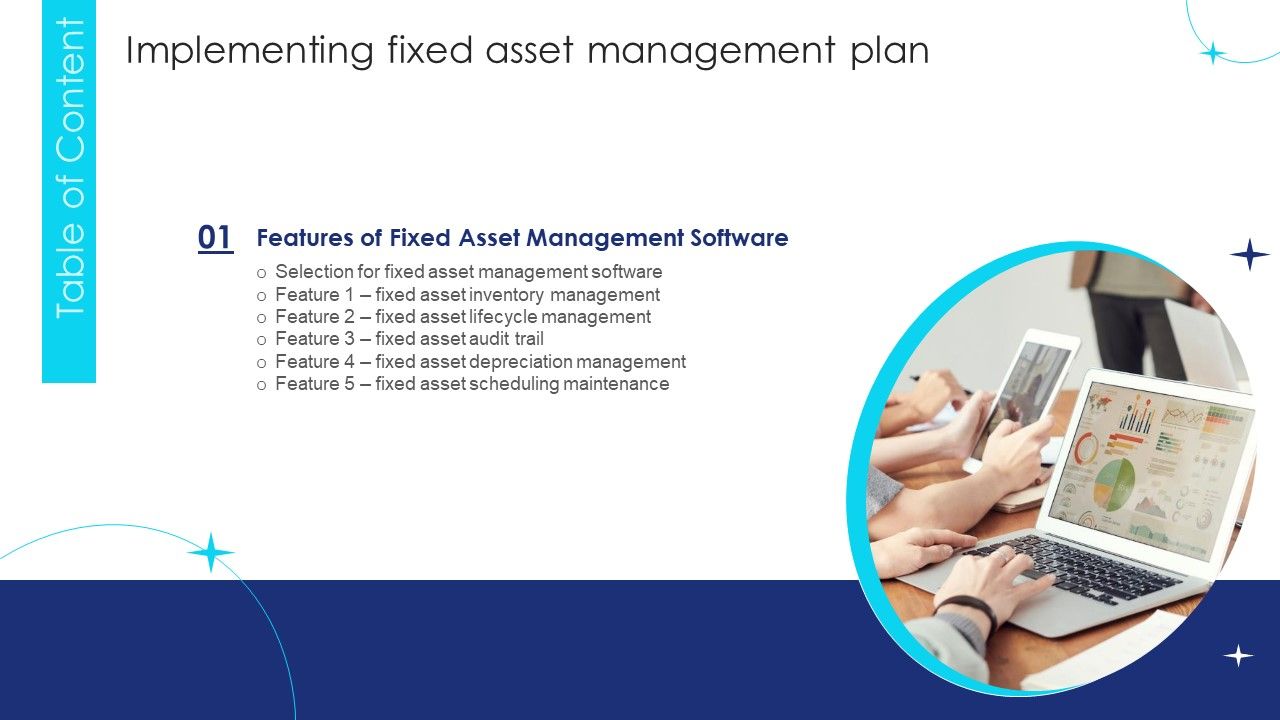 Table of Content

Implementing fixed asset management plan

01 Features of Fixed Asset Management Software

o Selection for fixed asset management software
o Feature 1 – fixed asset inventory management
o Feature 2 – fixed asset lifecycle management
o Feature 3 – fixed asset audit trail
o Feature 4 – fixed asset depreciation management
o Feature 5 – fixed asset scheduling maintenance